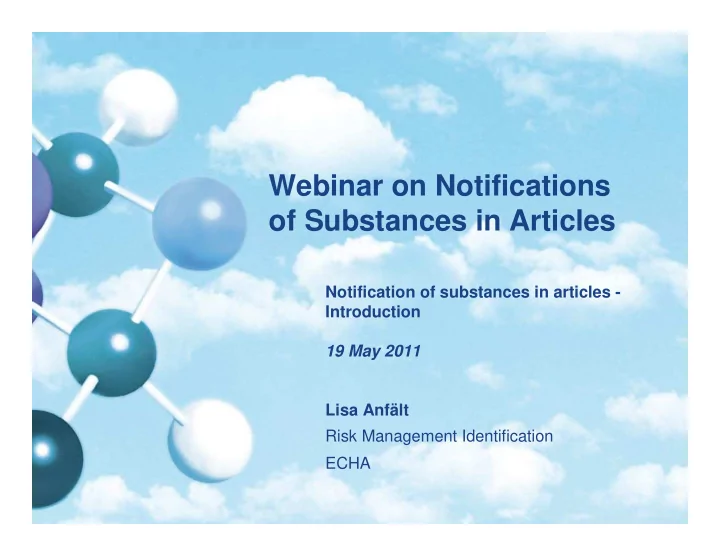 Webinar on Notifications of Substances in Articles

Notification of substances in articles - Introduction

19 May 2011

Lisa Anfält
Risk Management Identification
ECHA